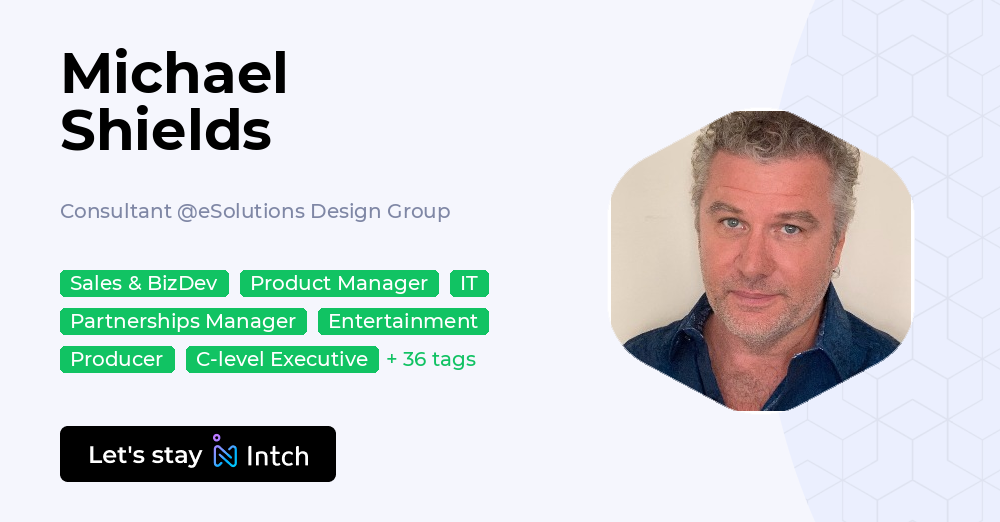 Michael Shields

Consultant @eSolutions Design Group

Sales & BizDev
Product Manager
IT
Partnerships Manager
Entertainment
Producer
C-level Executive
+ 36 tags

Let's stay Intch